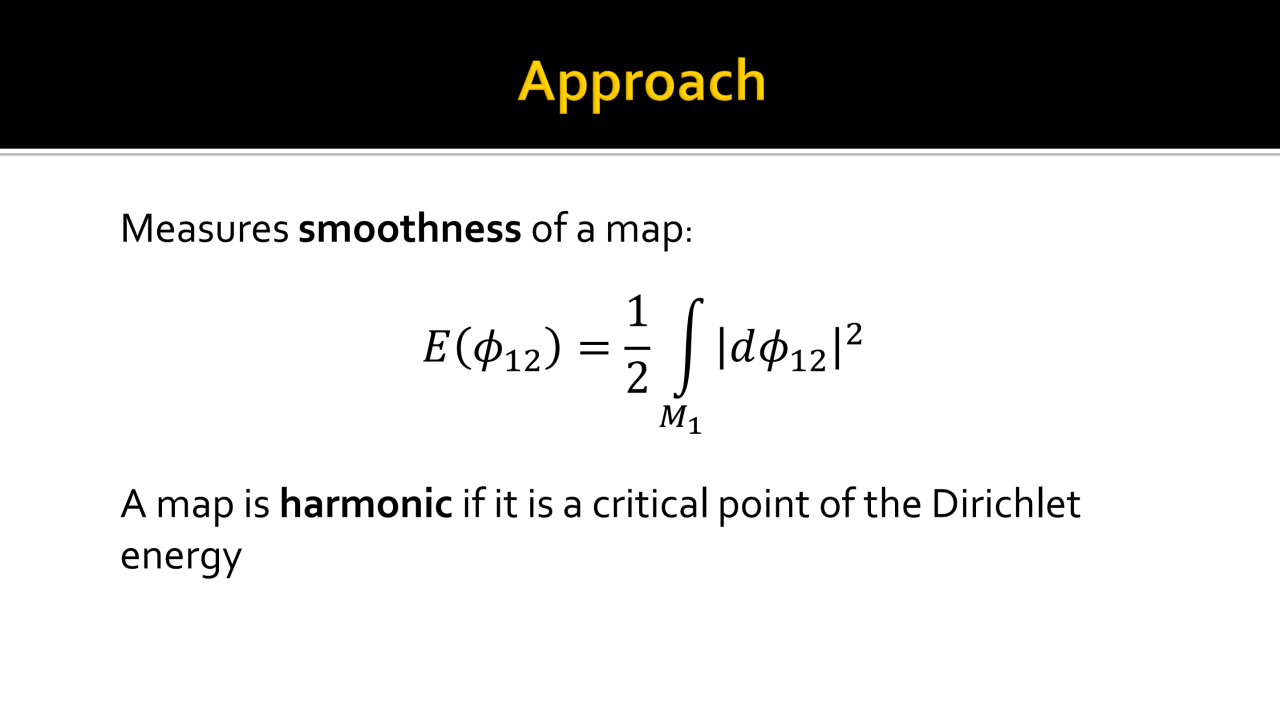 Approach

Measures smoothness of a map:

$E(\phi_{12}) = \frac{1}{2} \int_{M_1} |d\phi_{12}|^2$

A map is harmonic if it is a critical point of the Dirichlet energy